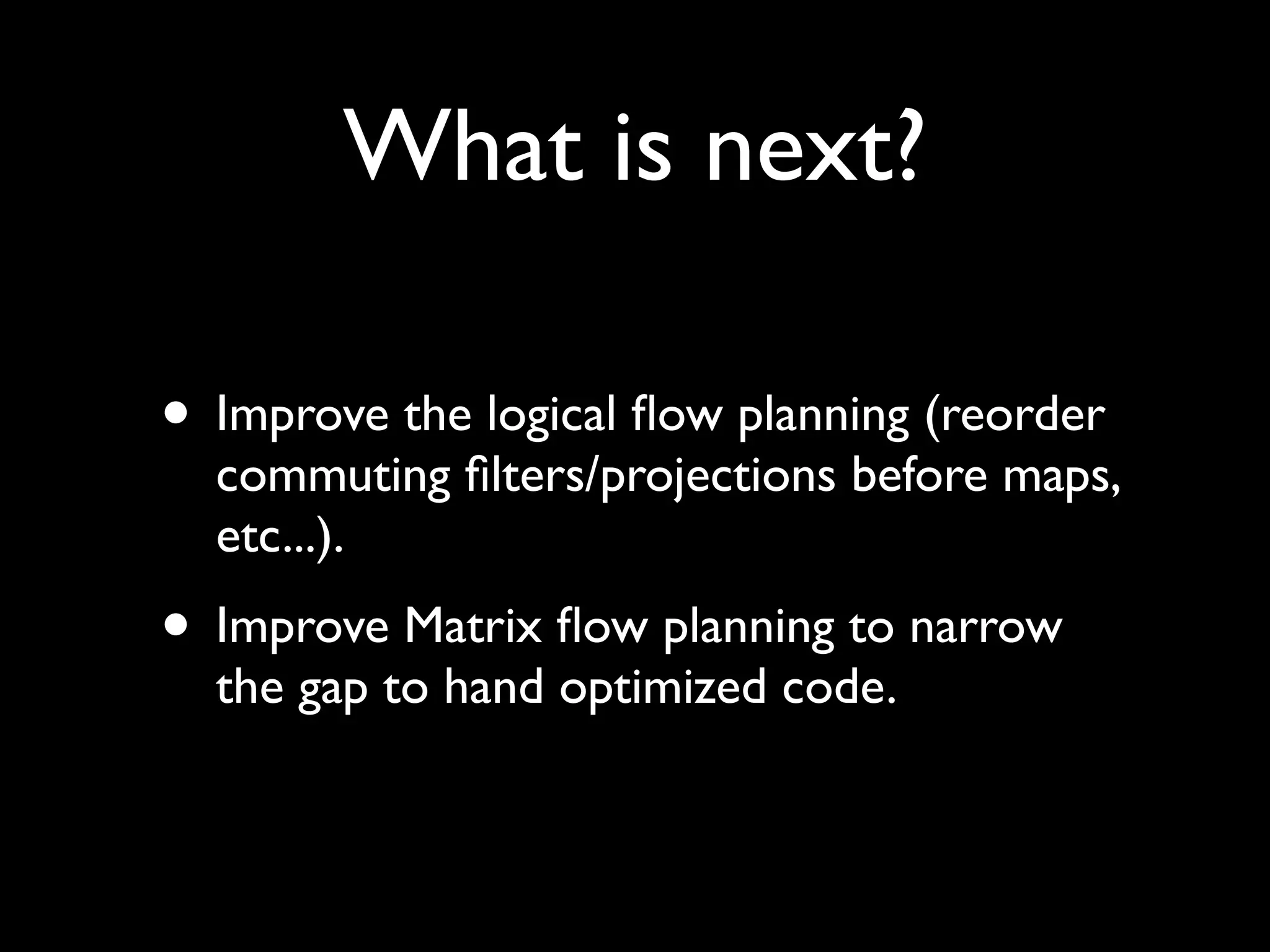 What is next?

• Improve the logical flow planning (reorder commuting filters/projections before maps, etc...).

• Improve Matrix flow planning to narrow the gap to hand optimized code.